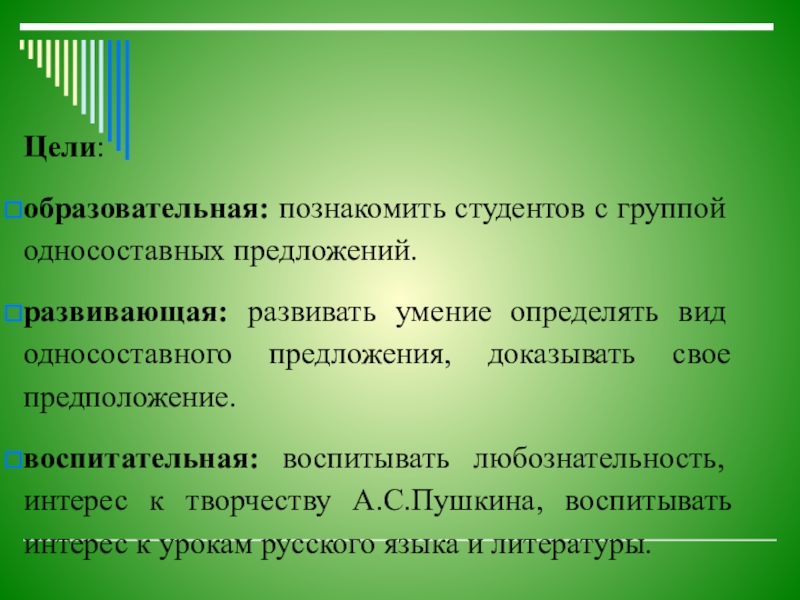 Цели:

образовательная: познакомить студентов с группой односоставных предложений.

развивающая: развивать умение определять вид односоставного предложения, доказывать свое предположение.

воспитательная: воспитывать любознательность, интерес к творчеству А.С.Пушкина, воспитывать интерес к урокам русского языка и литературы.